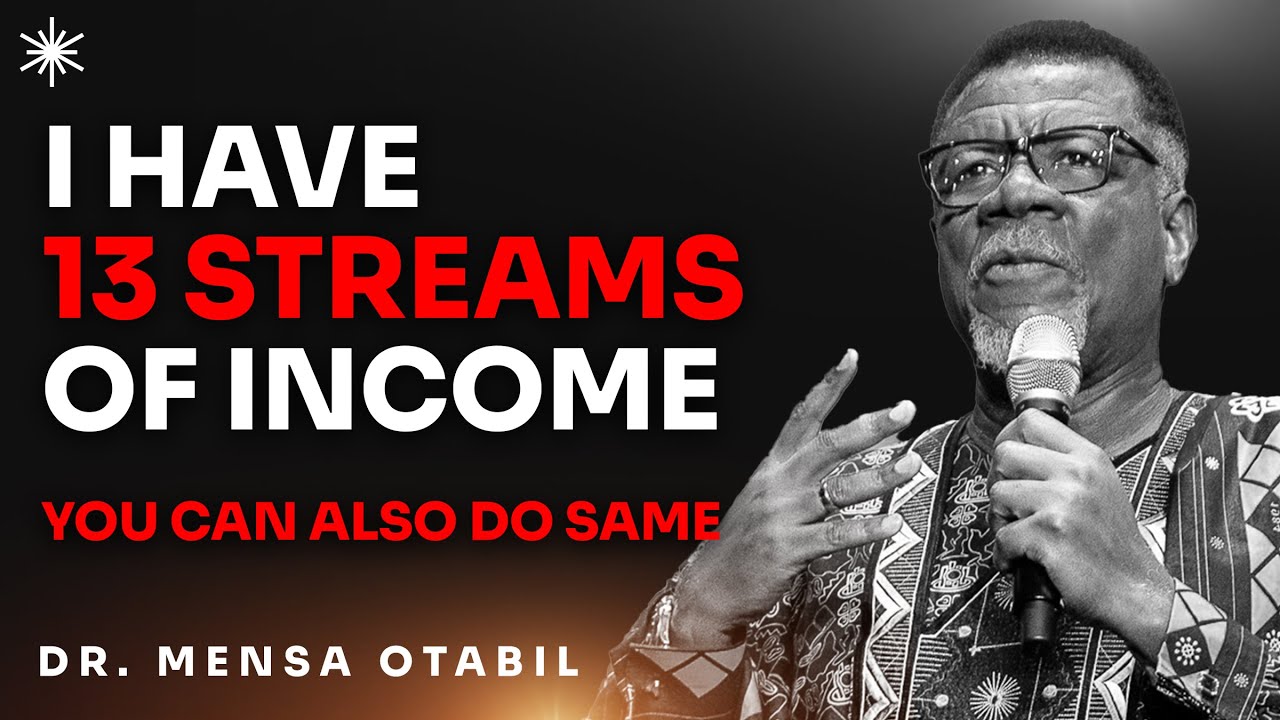 I HAVE
13 STREAMS
OF INCOME

YOU CAN ALSO DO SAME

DR. MENSA OTABIL